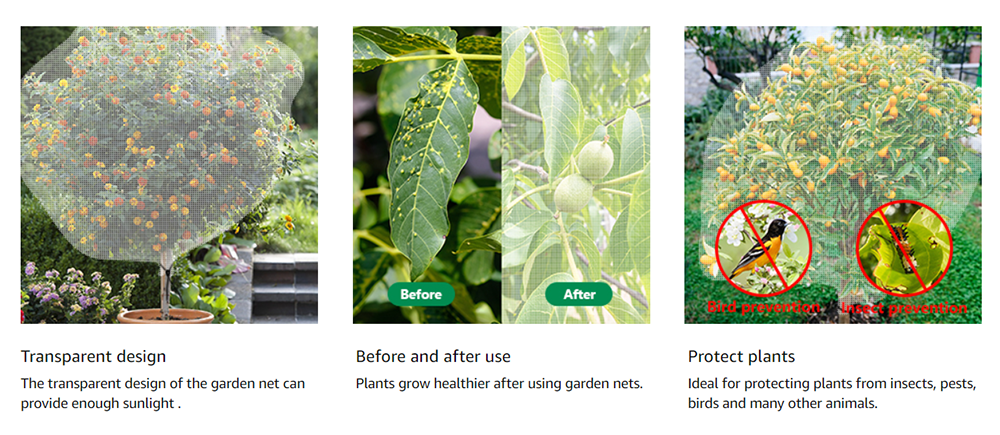 Transparent design

The transparent design of the garden net can provide enough sunlight .

Before

After

Before and after use

Plants grow healthier after using garden nets.

Bird prevention

Insect prevention

Protect plants

Ideal for protecting plants from insects, pests, birds and many other animals.